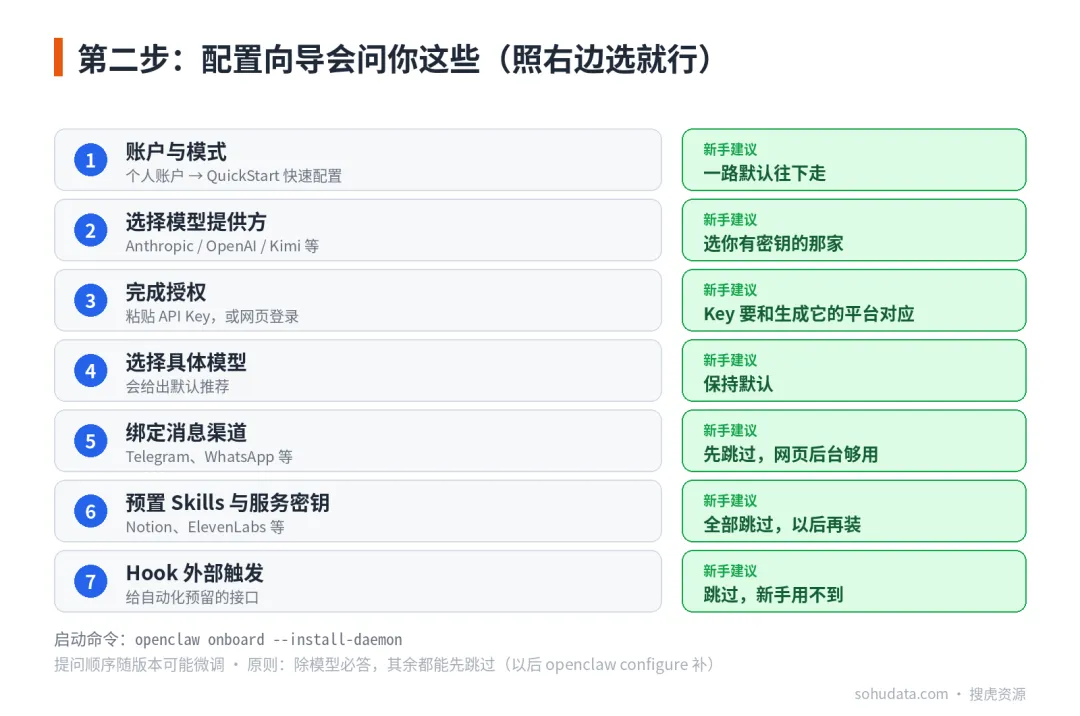 第二步：配置向导会问你这些（照右边选就行）

1 账户与模式
个人账户 → QuickStart 快速配置

新手建议
一路默认往下走

2 选择模型提供方
Anthropic / OpenAI / Kimi 等

新手建议
选你有密钥的那家

3 完成授权
粘贴 API Key，或网页登录

新手建议
Key 要和生成它的平台对应

4 选择具体模型
会给出默认推荐

新手建议
保持默认

5 绑定消息渠道
Telegram、WhatsApp 等

新手建议
先跳过，网页后台够用

6 预置 Skills 与服务密钥
Notion、ElevenLabs 等

新手建议
全部跳过，以后再装

7 Hook 外部触发
给自动化预留的接口

新手建议
跳过，新手用不到

启动命令：openclaw onboard --install-daemon
提问顺序随版本可能微调 · 原则：除模型必答，其余都能先跳过（以后 openclaw configure 补）

sohudata.com · 搜虎资源